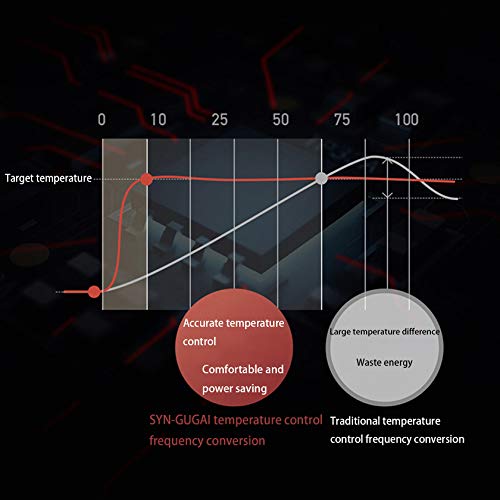 0 10 25 50 75 100

Target temperature

Accurate temperature control

Comfortable and power saving

Large temperature difference

Waste energy

SYN-GUGAI temperature control frequency conversion

Traditional temperature control frequency conversion